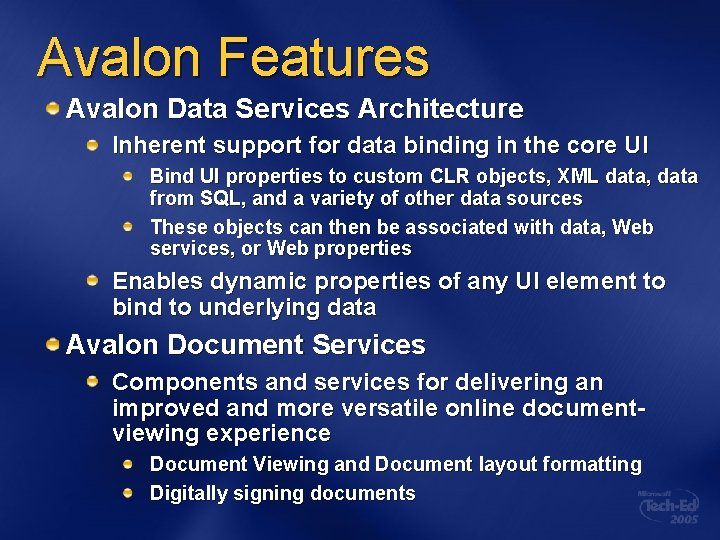 Avalon Features

Avalon Data Services Architecture

Inherent support for data binding in the core UI

Bind UI properties to custom CLR objects, XML data, data from SQL, and a variety of other data sources

These objects can then be associated with data, Web services, or Web properties

Enables dynamic properties of any UI element to bind to underlying data

Avalon Document Services

Components and services for delivering an improved and more versatile online document-viewing experience

Document Viewing and Document layout formatting

Digitally signing documents

Microsoft Tech·Ed 2005